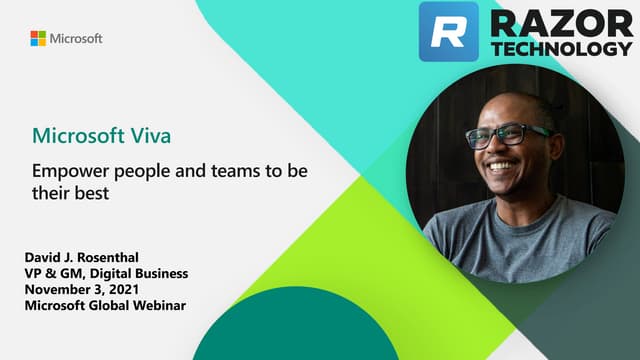 Microsoft

R RAZOR TECHNOLOGY

Microsoft Viva

Empower people and teams to be their best

David J. Rosenthal
VP & GM, Digital Business
November 3, 2021
Microsoft Global Webinar